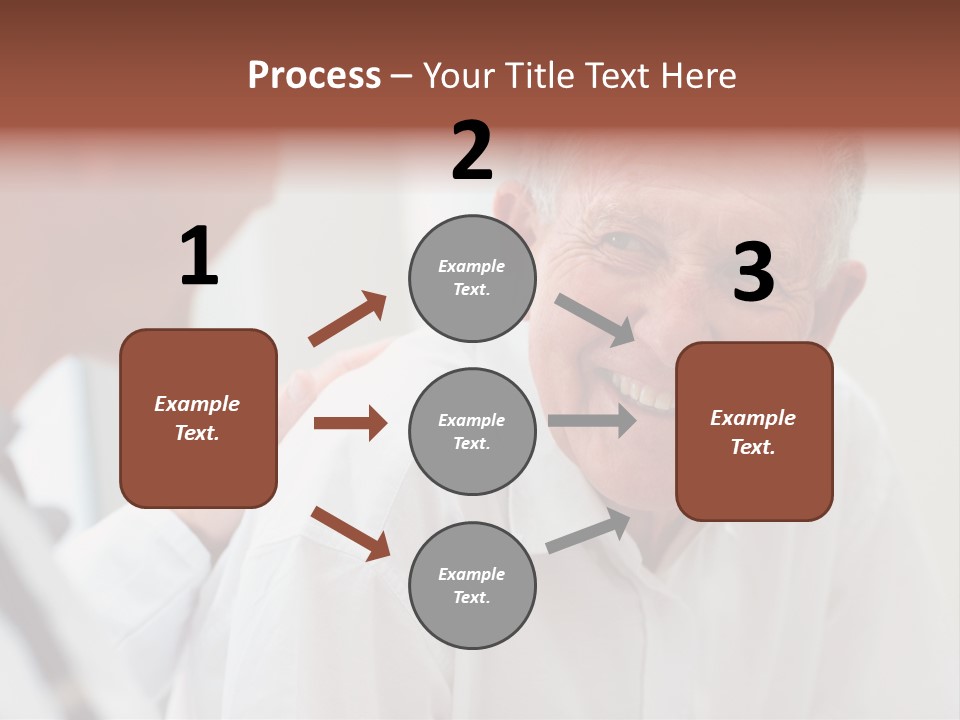 Process – Your Title Text Here

1

Example Text.

2

Example Text.

Example Text.

Example Text.

3

Example Text.